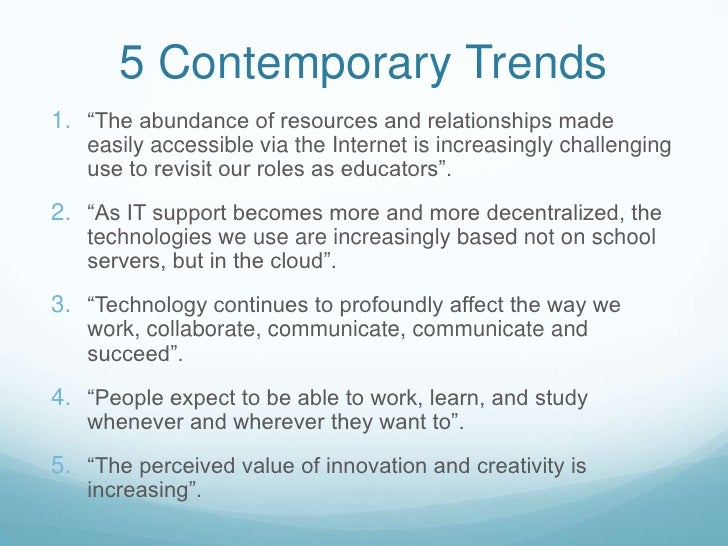 5 Contemporary Trends

1. “The abundance of resources and relationships made easily accessible via the Internet is increasingly challenging use to revisit our roles as educators”.

2. “As IT support becomes more and more decentralized, the technologies we use are increasingly based not on school servers, but in the cloud”.

3. “Technology continues to profoundly affect the way we work, collaborate, communicate, communicate and succeed”.

4. “People expect to be able to work, learn, and study whenever and wherever they want to”.

5. “The perceived value of innovation and creativity is increasing”.